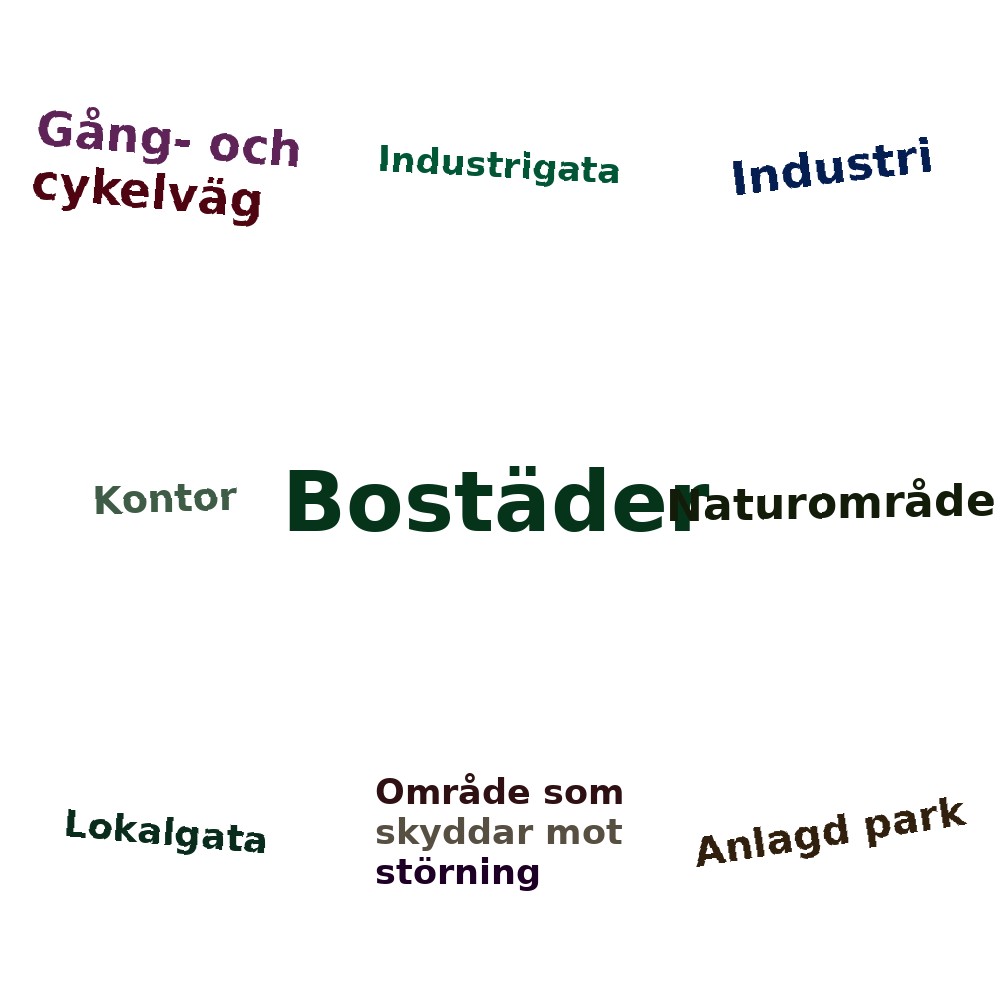 Gång- och cykelväg

Industrigata

Industri

Kontor

Bostäder

Naturområde

Lokalgata

Område som skyddar mot störning

Anlagd park